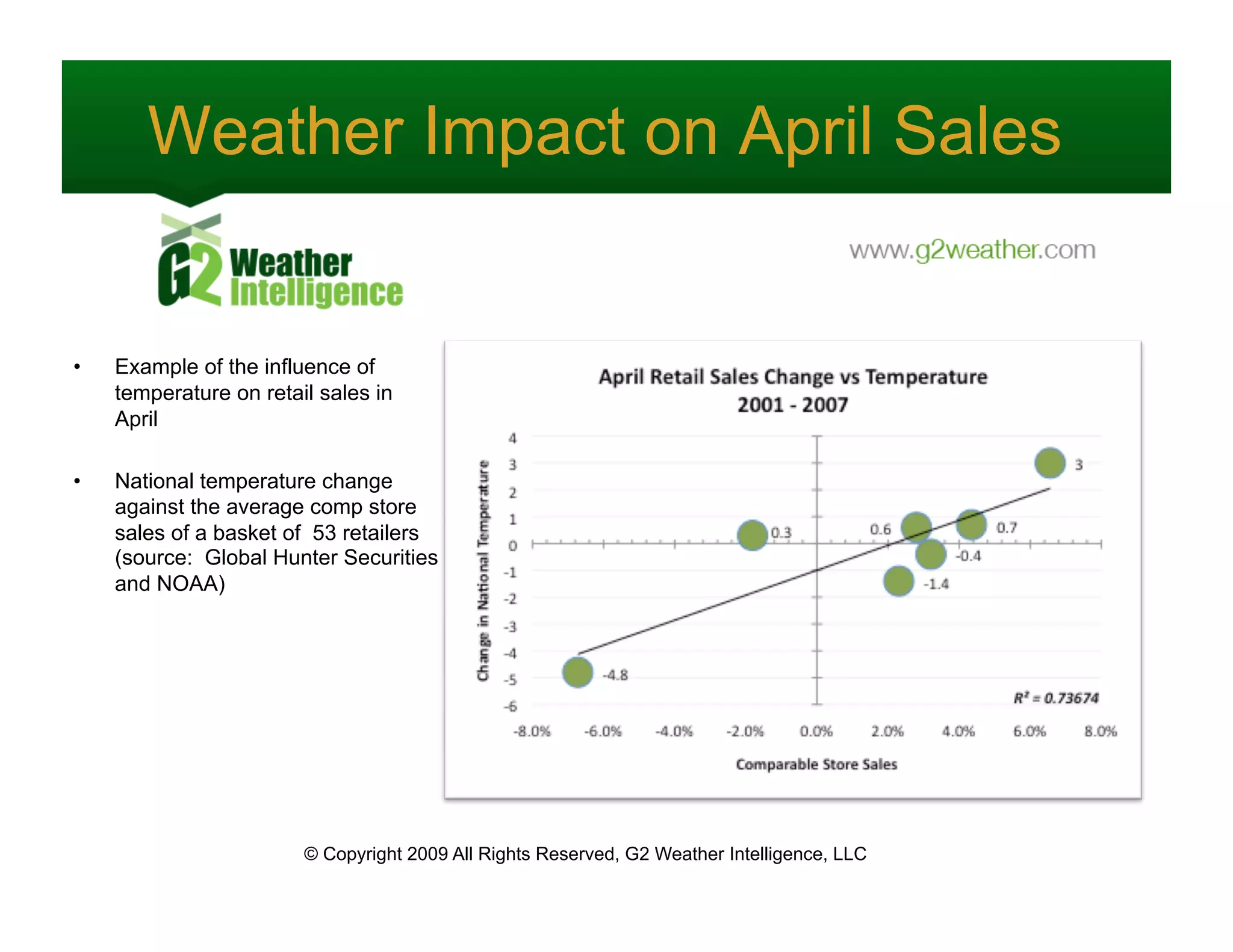 Weather Impact on April Sales

G2 Weather Intelligence

www.g2weather.com

• Example of the influence of temperature on retail sales in April

• National temperature change against the average comp store sales of a basket of 53 retailers (source: Global Hunter Securities and NOAA)

April Retail Sales Change vs Temperature
2001 - 2007

Change in National Temperature

4
3
2
1
0
-1
-2
-3
-4
-5
-6

3
0.3
0.6
0.7
-0.4
-1.4
-4.8

$R^2 = 0.73674$

-8.0% -6.0% -4.0% -2.0% 0.0% 2.0% 4.0% 6.0% 8.0%

Comparable Store Sales

© Copyright 2009 All Rights Reserved, G2 Weather Intelligence, LLC